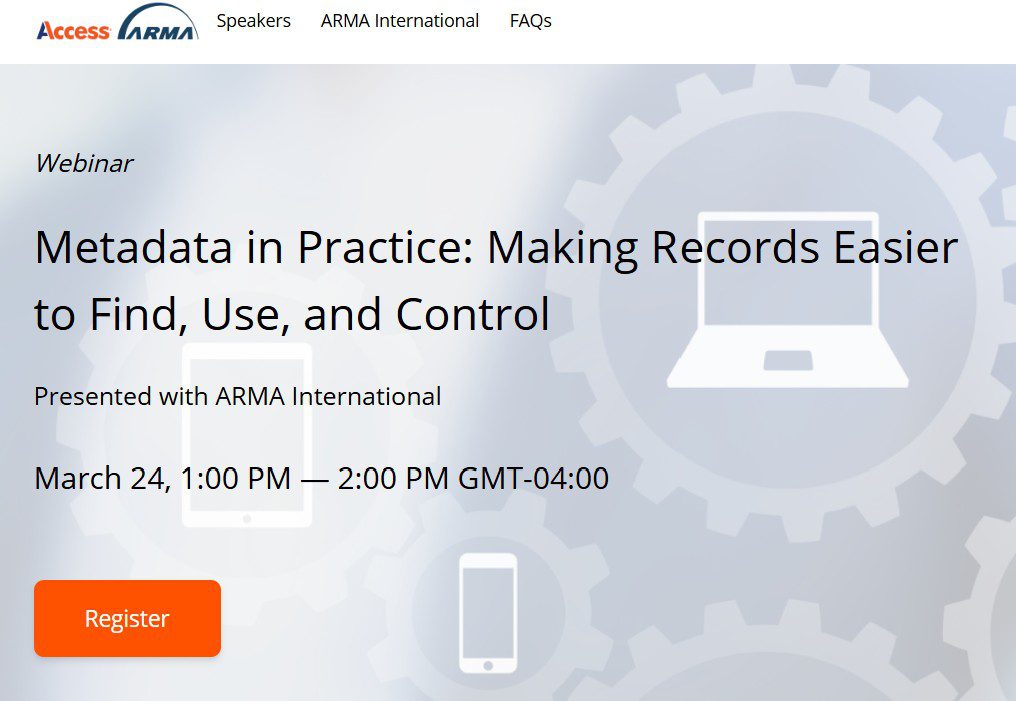 Access ARMA Speakers ARMA International FAQs

Webinar

Metadata in Practice: Making Records Easier to Find, Use, and Control

Presented with ARMA International

March 24, 1:00 PM — 2:00 PM GMT-04:00

Register